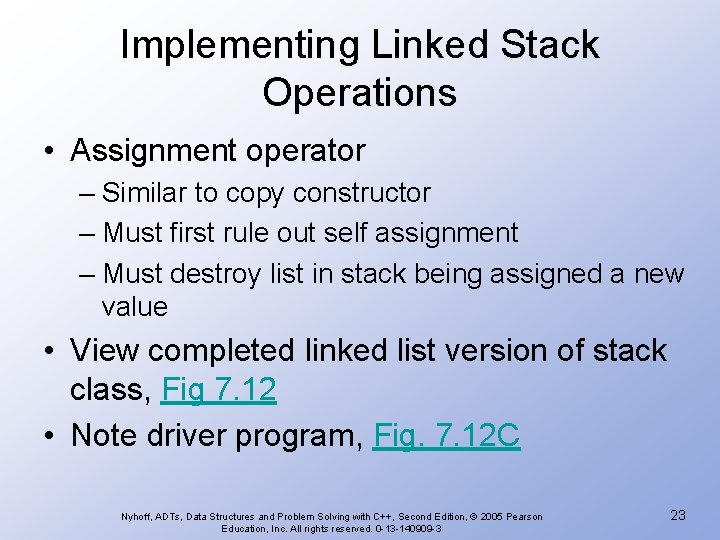 Implementing Linked Stack Operations

• Assignment operator
– Similar to copy constructor
– Must first rule out self assignment
– Must destroy list in stack being assigned a new value

• View completed linked list version of stack class, Fig 7.12

• Note driver program, Fig. 7.12C

Nyhoff, ADTs, Data Structures and Problem Solving with C++, Second Edition, © 2005 Pearson Education, Inc. All rights reserved. 0-13-140909-3

23